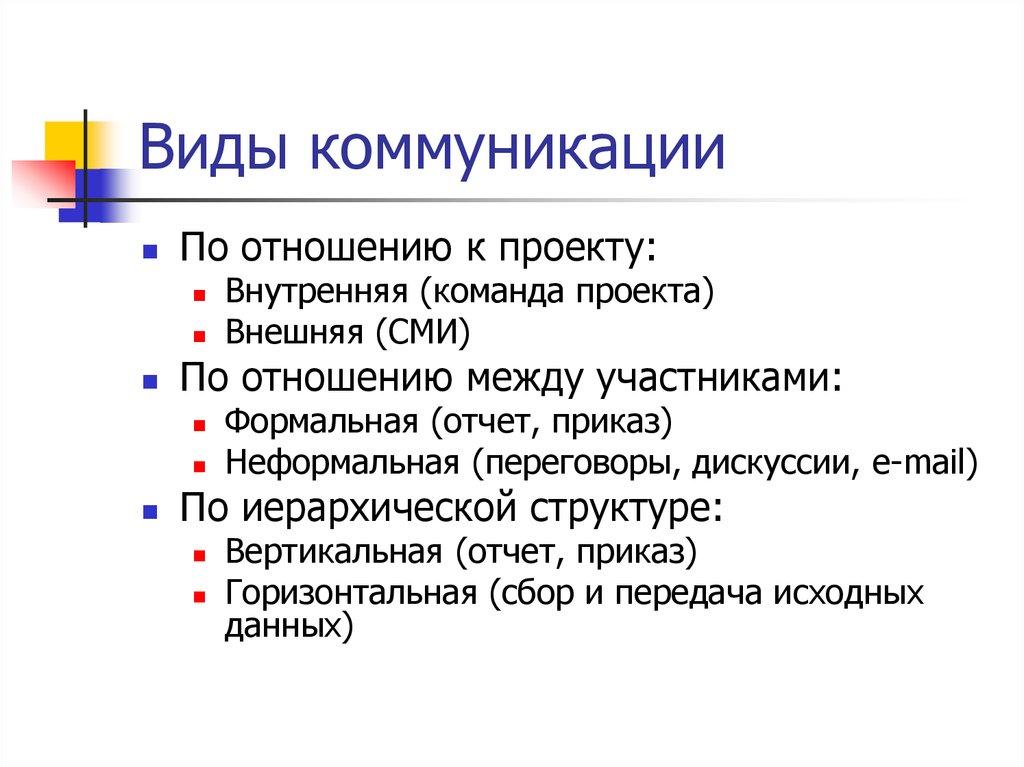 Виды коммуникации

- По отношению к проекту:
  - Внутренняя (команда проекта)
  - Внешняя (СМИ)
- По отношению между участниками:
  - Формальная (отчет, приказ)
  - Неформальная (переговоры, дискуссии, e-mail)
- По иерархической структуре:
  - Вертикальная (отчет, приказ)
  - Горизонтальная (сбор и передача исходных данных)